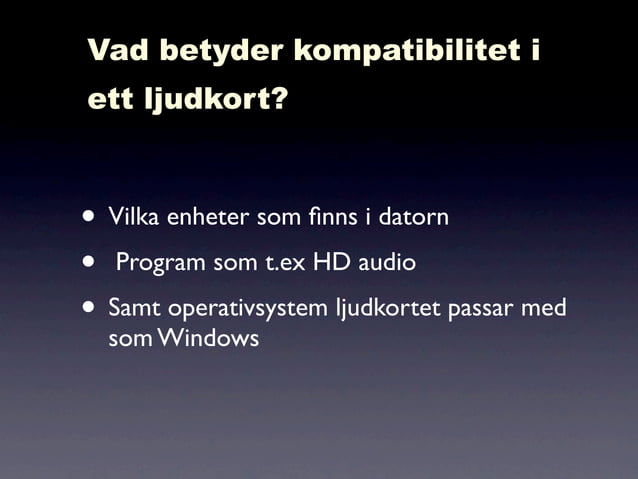 Vad betyder kompatibilitet i ett ljudkort?

• Vilka enheter som finns i datorn
• Program som t.ex HD audio
• Samt operativsystem ljudkortet passar med som Windows